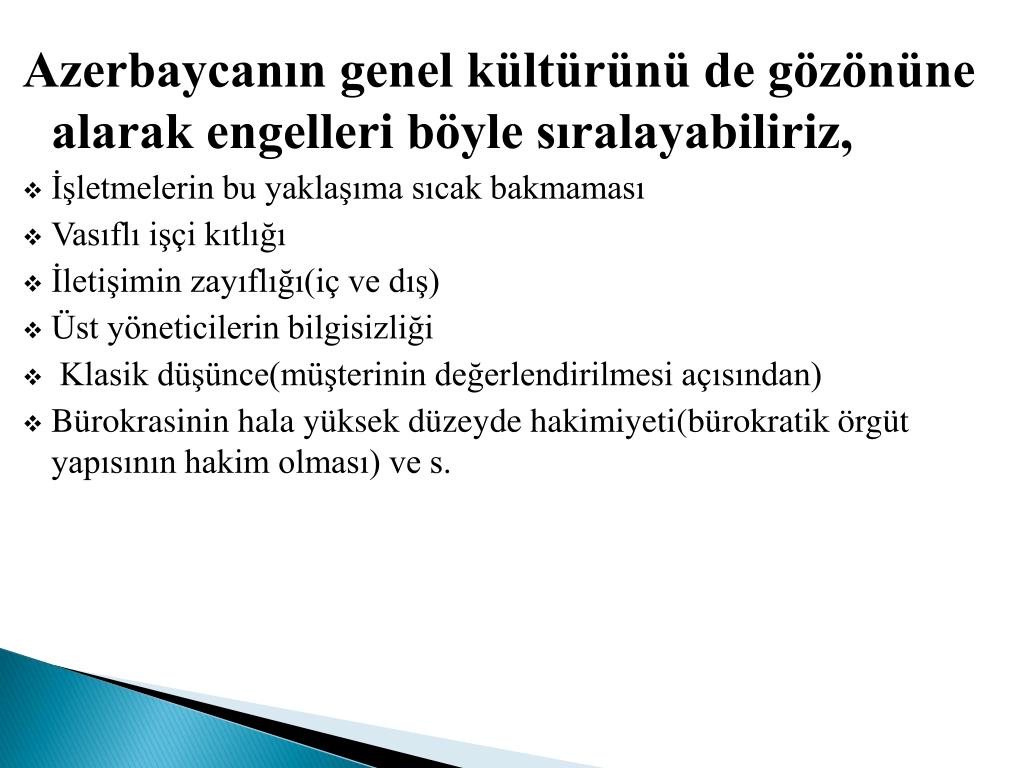 Azerbaycanın genel kültürünü de gözönüne alarak engelleri böyle sıralayabiliriz,

❖ İşletmelerin bu yaklaşıma sıcak bakmaması
❖ Vasıflı işçi kıtlığı
❖ İletişimin zayıflığı(iç ve dış)
❖ Üst yöneticilerin bilgisizliği
❖ Klasik düşünce(müşterinin değerlendirilmesi açısından)
❖ Bürokrasinin hala yüksek düzeyde hakimiyeti(bürokratik örgüt yapısının hakim olması) ve s.